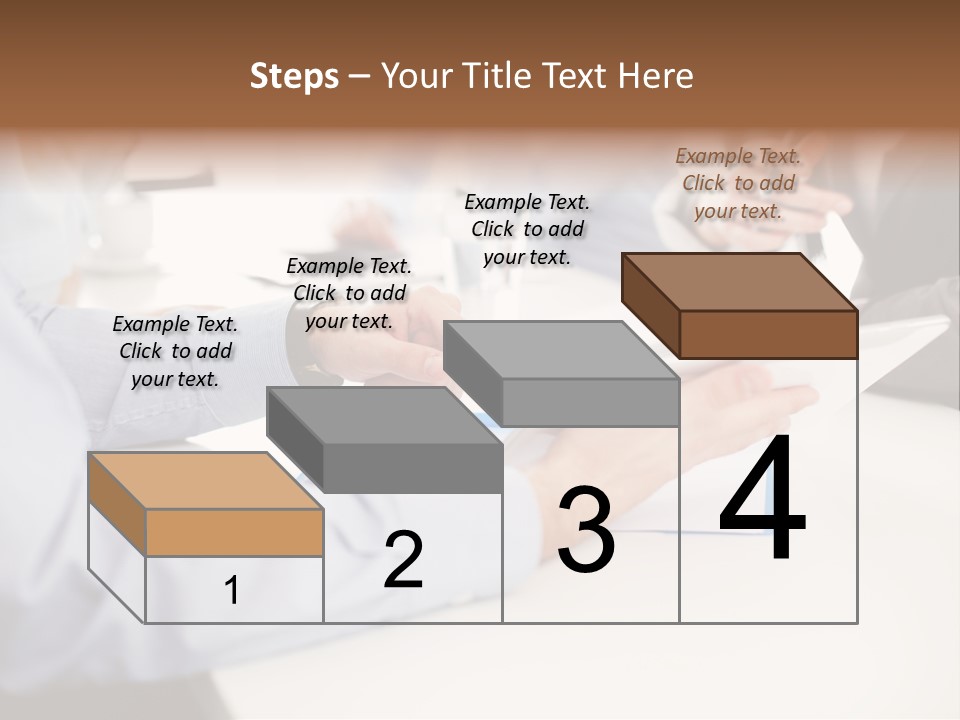 Steps – Your Title Text Here

Example Text. Click to add your text.

Example Text. Click to add your text.

Example Text. Click to add your text.

Example Text. Click to add your text.

1

2

3

4